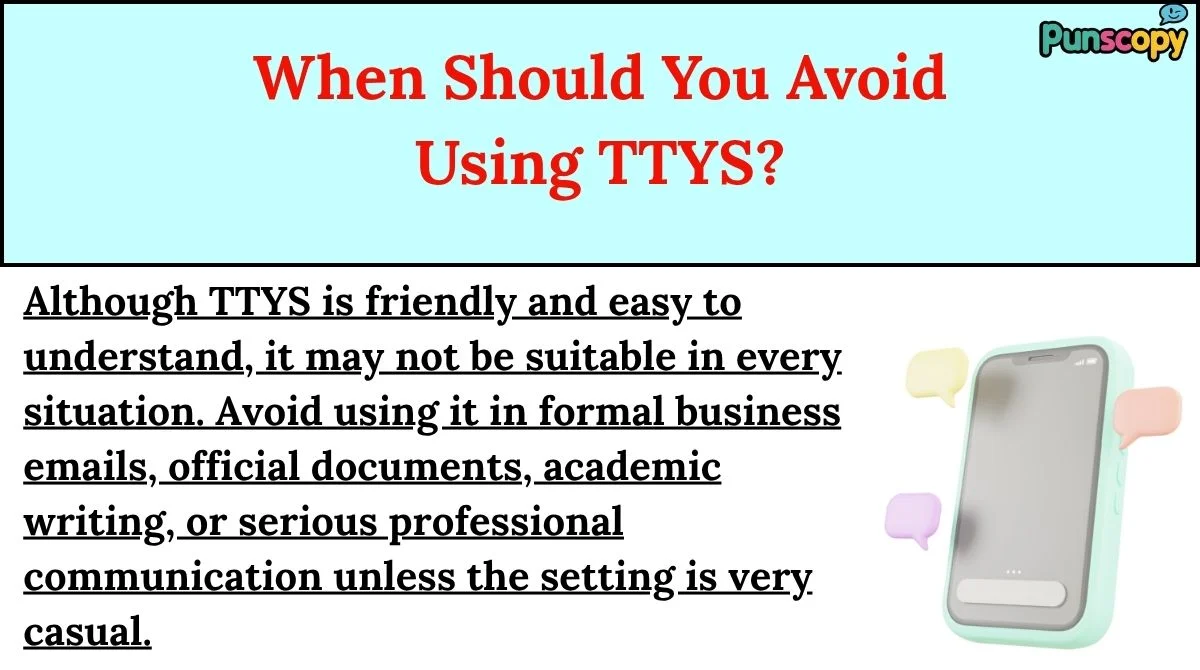 Punscopy

When Should You Avoid Using TTYS?

Although TTYS is friendly and easy to understand, it may not be suitable in every situation. Avoid using it in formal business emails, official documents, academic writing, or serious professional communication unless the setting is very casual.